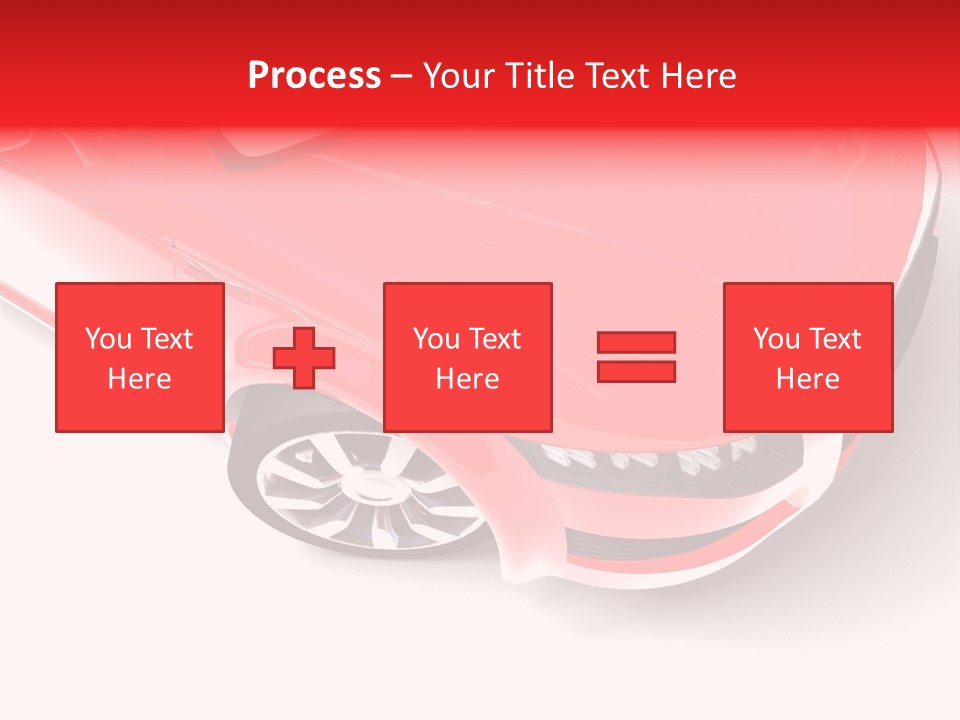 Process – Your Title Text Here

You Text Here

You Text Here

You Text Here